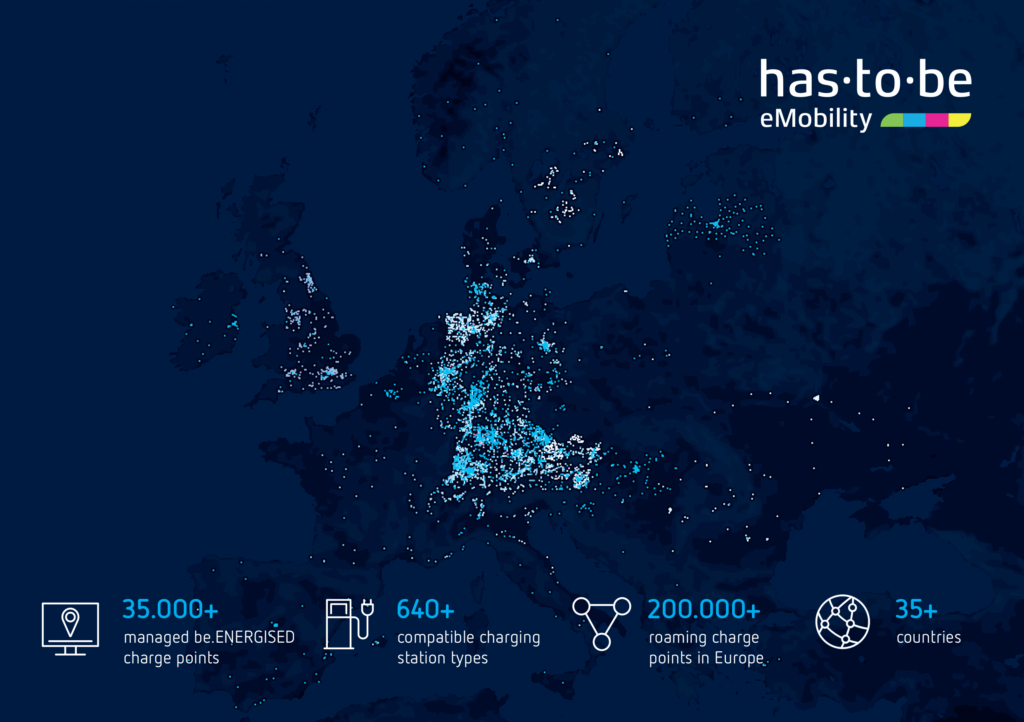 has·to·be
eMobility

35.000+
managed be.ENERGISED charge points

640+
compatible charging station types

200.000+
roaming charge points in Europe

35+
countries